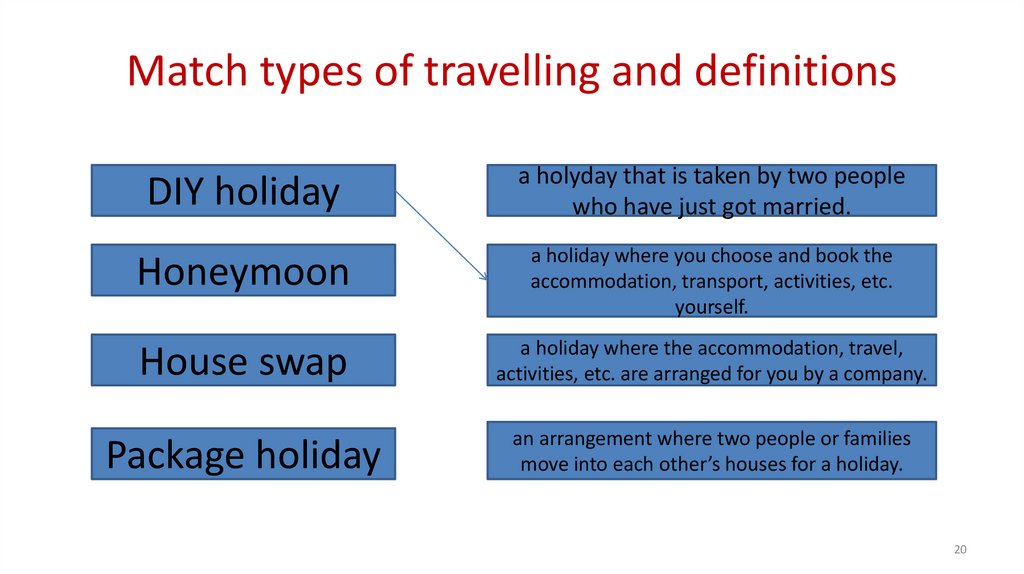 Match types of travelling and definitions

DIY holiday

Honeymoon

House swap

Package holiday

a holyday that is taken by two people who have just got married.

a holiday where you choose and book the accommodation, transport, activities, etc. yourself.

a holiday where the accommodation, travel, activities, etc. are arranged for you by a company.

an arrangement where two people or families move into each other's houses for a holiday.

20